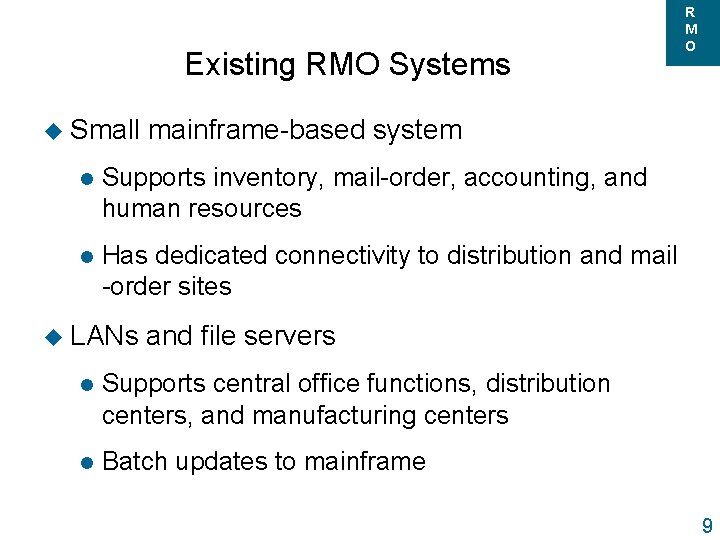 R
M
O

Existing RMO Systems

Small mainframe-based system

Supports inventory, mail-order, accounting, and human resources

Has dedicated connectivity to distribution and mail -order sites

LANs and file servers

Supports central office functions, distribution centers, and manufacturing centers

Batch updates to mainframe

9